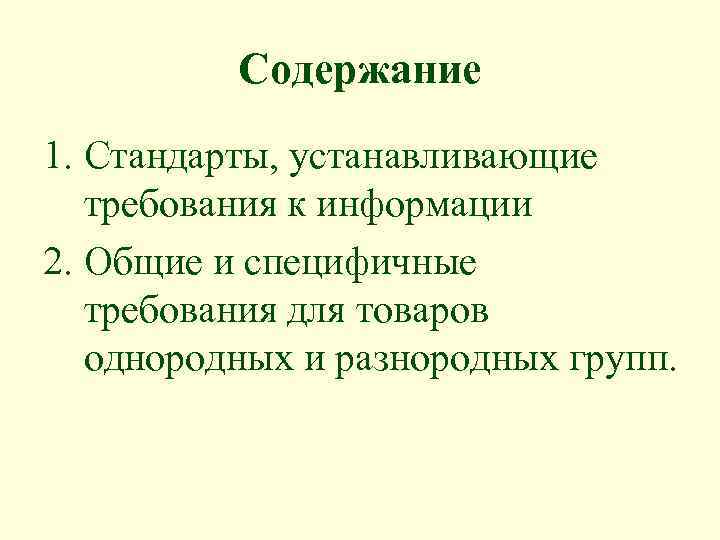 Содержание

1. Стандарты, устанавливающие требования к информации
2. Общие и специфичные требования для товаров однородных и разнородных групп.